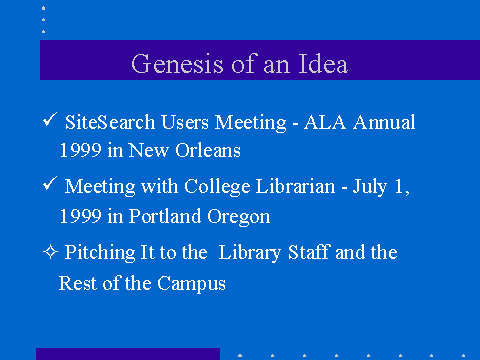 Genesis of an Idea

✓ SiteSearch Users Meeting - ALA Annual 1999 in New Orleans

✓ Meeting with College Librarian - July 1, 1999 in Portland Oregon

✧ Pitching It to the Library Staff and the Rest of the Campus